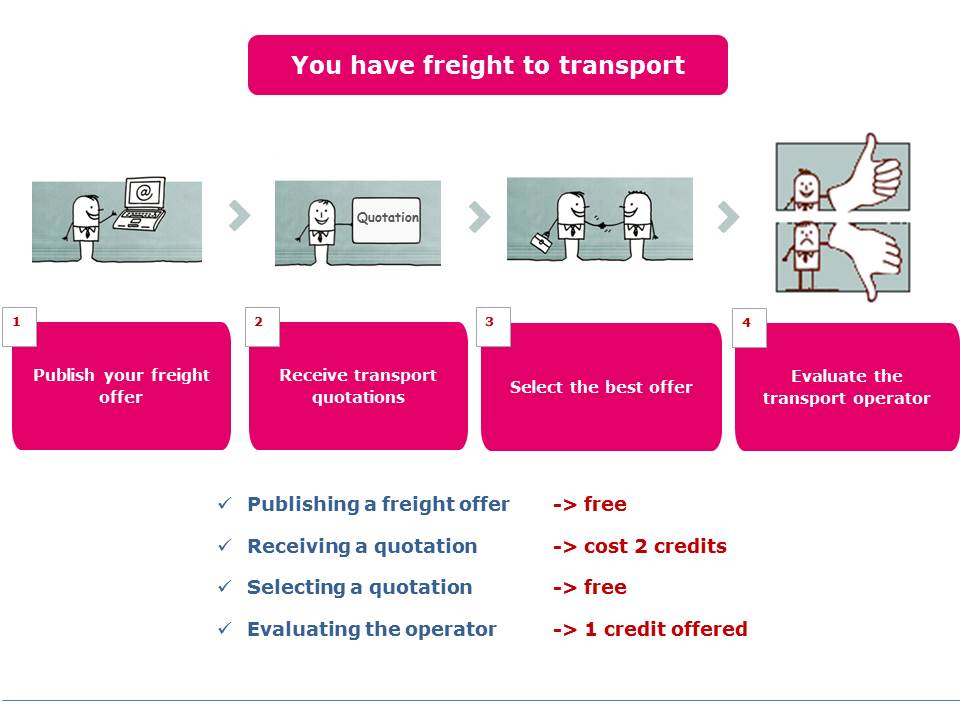 You have freight to transport

@

Quotation

1
Publish your freight offer

2
Receive transport quotations

3
Select the best offer

4
Evaluate the transport operator

✓ Publishing a freight offer -> free
✓ Receiving a quotation -> cost 2 credits
✓ Selecting a quotation -> free
✓ Evaluating the operator -> 1 credit offered